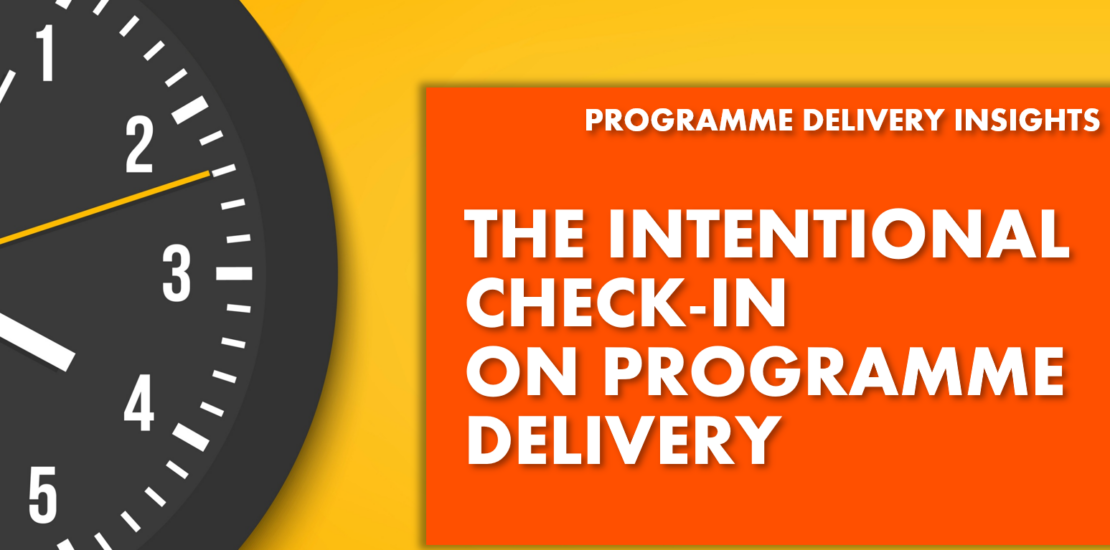 1
2
3
4
5

PROGRAMME DELIVERY INSIGHTS

THE INTENTIONAL CHECK-IN ON PROGRAMME DELIVERY